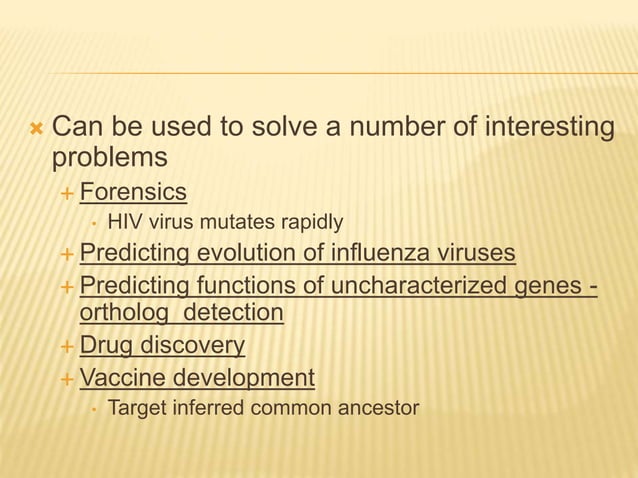 Can be used to solve a number of interesting problems

Forensics

HIV virus mutates rapidly

Predicting evolution of influenza viruses

Predicting functions of uncharacterized genes - ortholog detection

Drug discovery

Vaccine development

Target inferred common ancestor